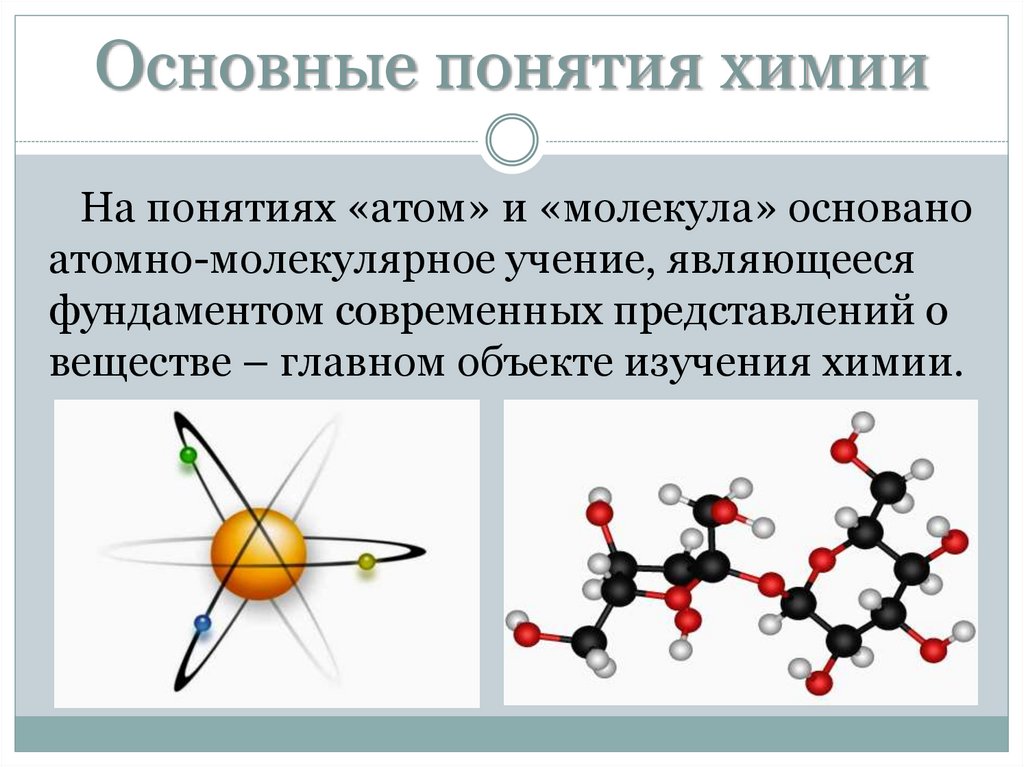 Основные понятия химии

На понятиях «атом» и «молекула» основано атомно-молекулярное учение, являющееся фундаментом современных представлений о веществе – главном объекте изучения химии.